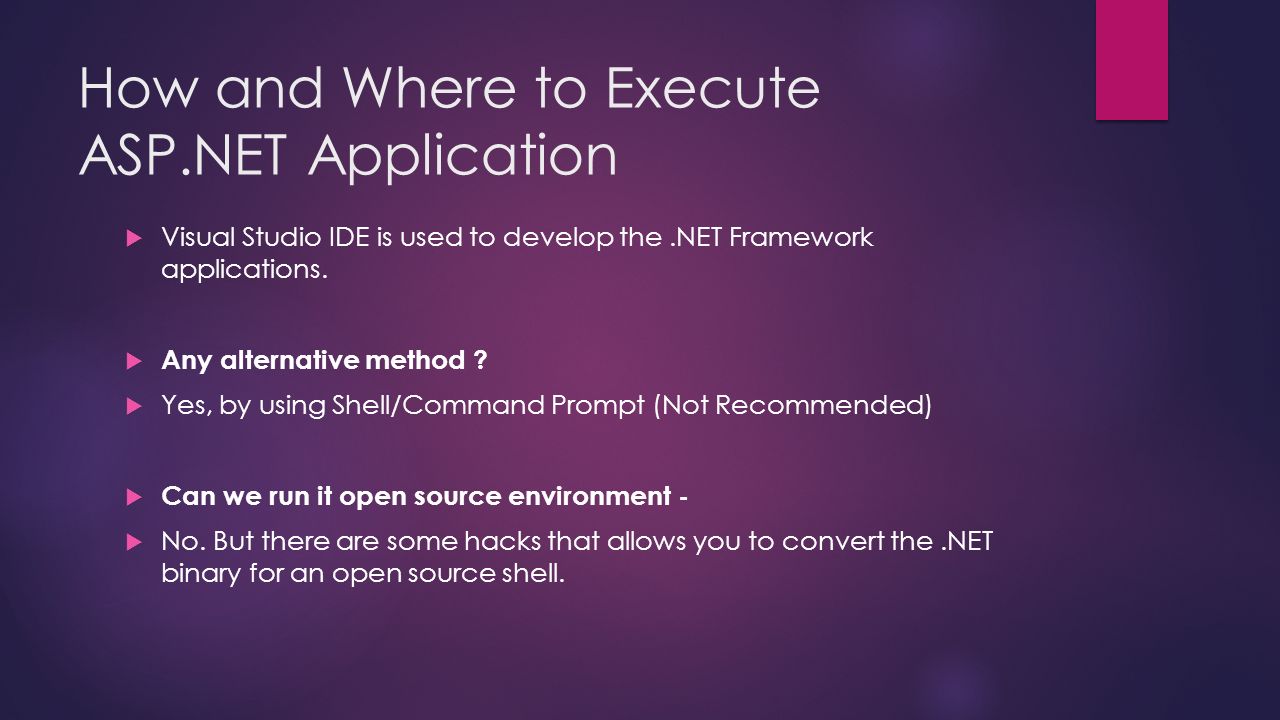 How and Where to Execute ASP.NET Application

Visual Studio IDE is used to develop the .NET Framework applications.

Any alternative method ?

Yes, by using Shell/Command Prompt (Not Recommended)

Can we run it open source environment -

No. But there are some hacks that allows you to convert the .NET binary for an open source shell.